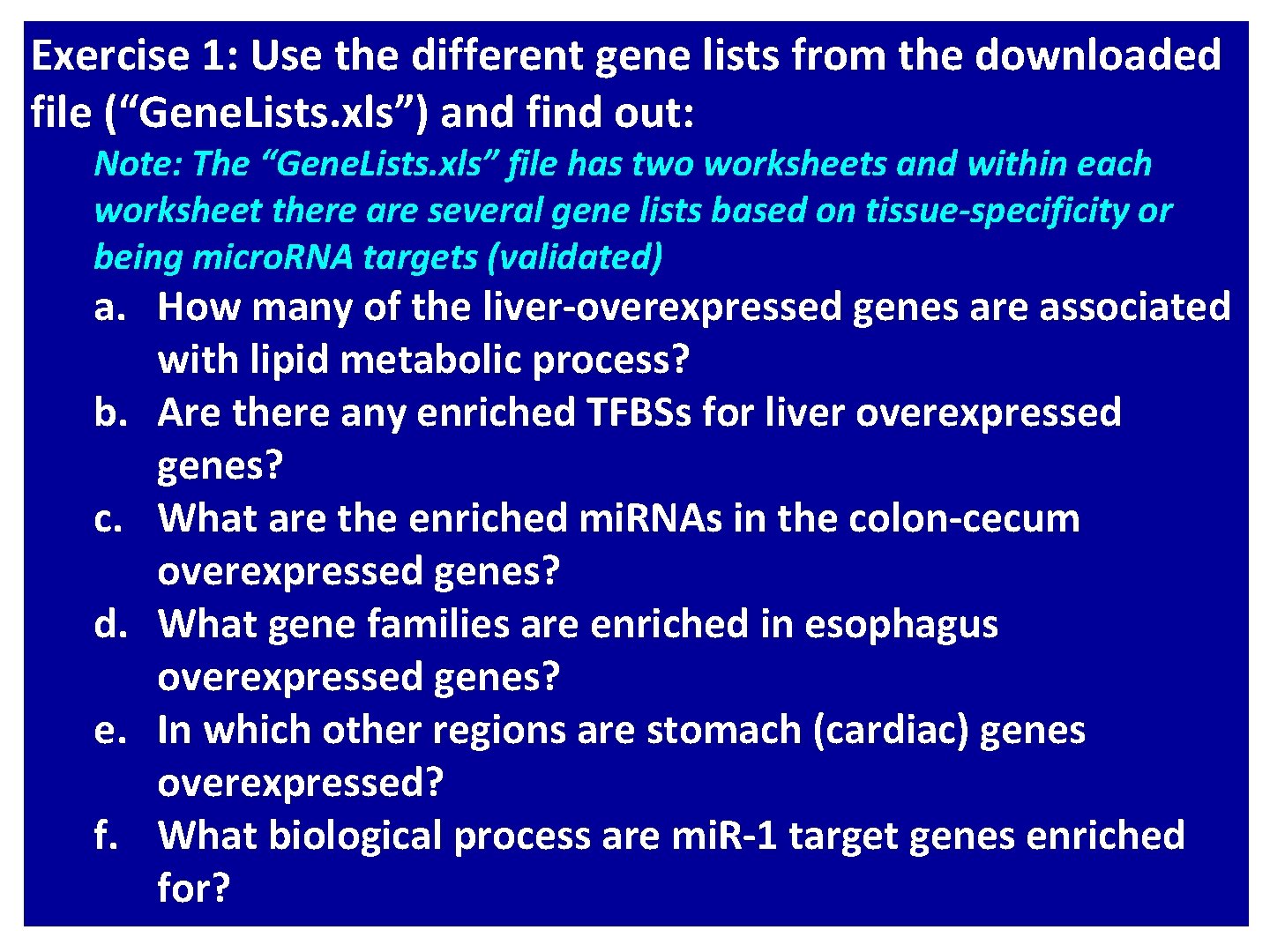 Exercise 1: Use the different gene lists from the downloaded file (“GeneLists.xls”) and find out:

Note: The “GeneLists.xls” file has two worksheets and within each worksheet there are several gene lists based on tissue-specificity or being microRNA targets (validated)

a. How many of the liver-overexpressed genes are associated with lipid metabolic process?
b. Are there any enriched TFBSs for liver overexpressed genes?
c. What are the enriched miRNAs in the colon-cecum overexpressed genes?
d. What gene families are enriched in esophagus overexpressed genes?
e. In which other regions are stomach (cardiac) genes overexpressed?
f. What biological process are miR-1 target genes enriched for?